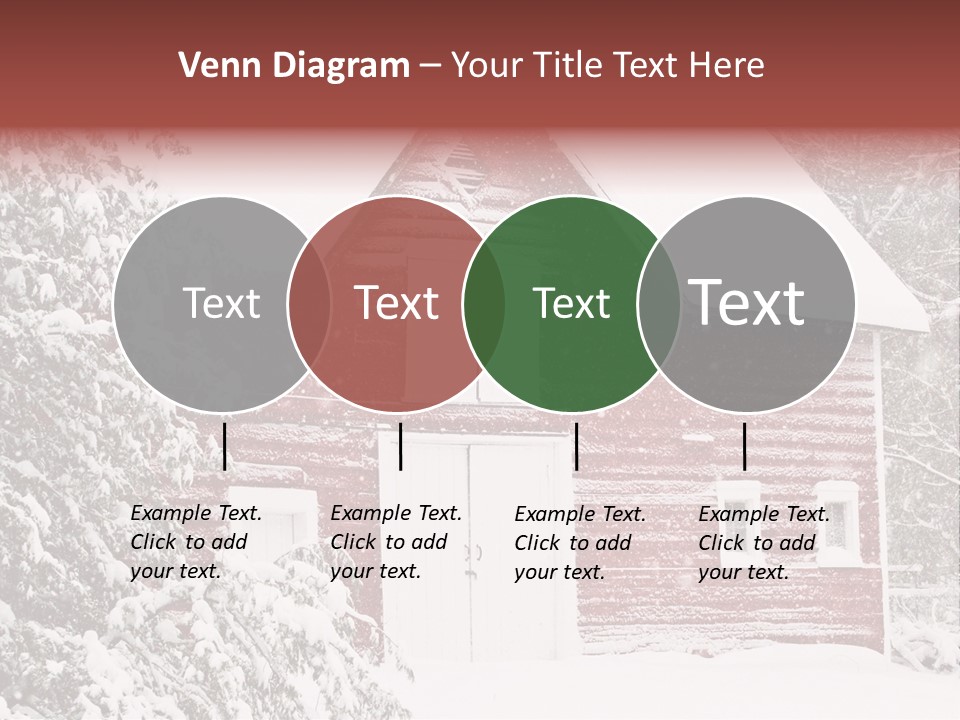 Venn Diagram – Your Title Text Here

Text

Text

Text

Text

Example Text. Click to add your text.

Example Text. Click to add your text.

Example Text. Click to add your text.

Example Text. Click to add your text.